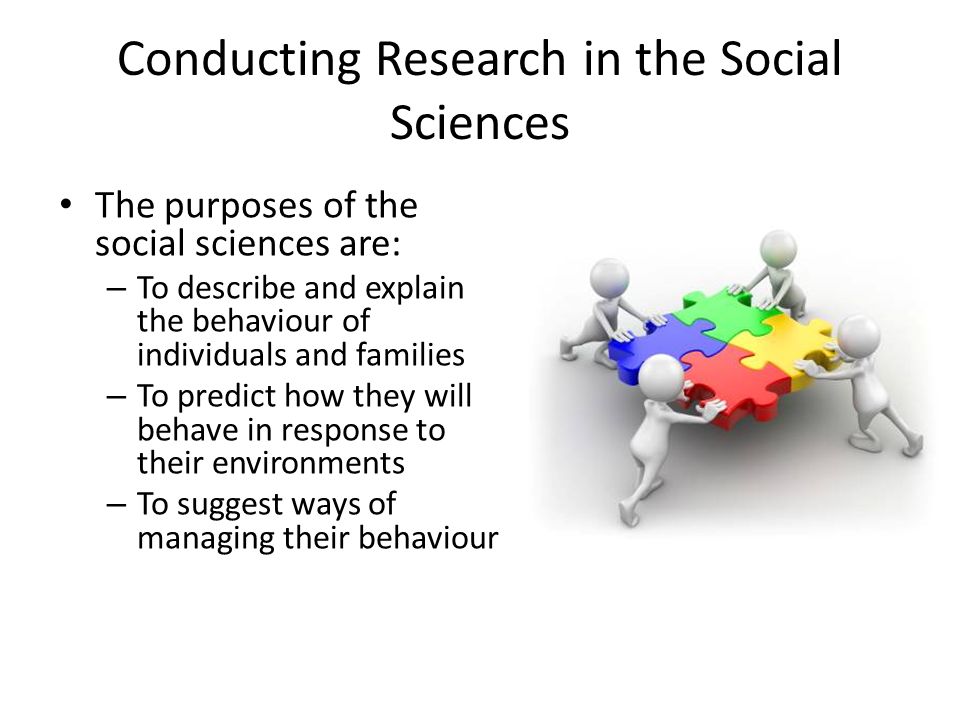 Conducting Research in the Social Sciences

• The purposes of the social sciences are:
– To describe and explain the behaviour of individuals and families
– To predict how they will behave in response to their environments
– To suggest ways of managing their behaviour